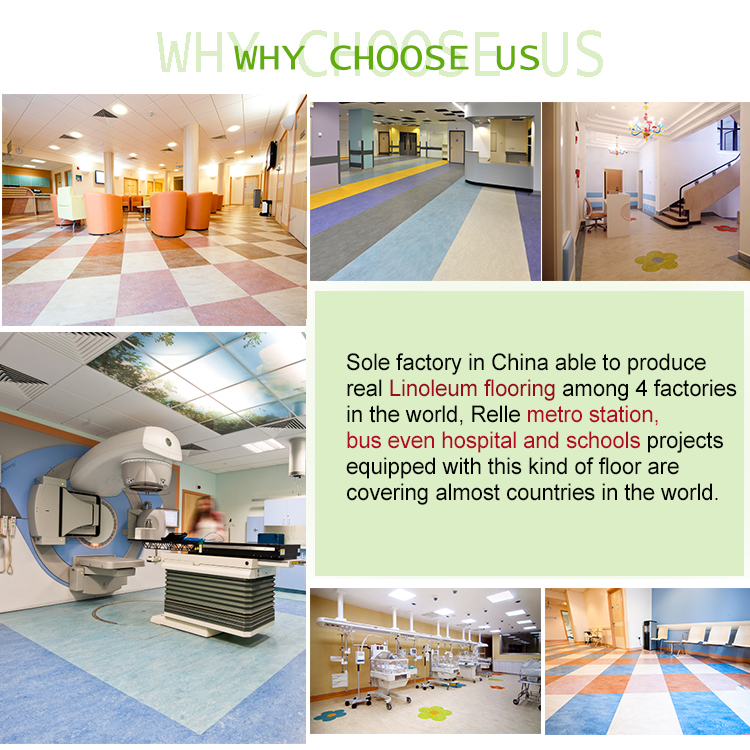 WHY CHOOSE US

WHY CHOOSE US

Sole factory in China able to produce real Linoleum flooring among 4 factories in the world, Relle metro station, bus even hospital and schools projects equipped with this kind of floor are covering almost countries in the world.